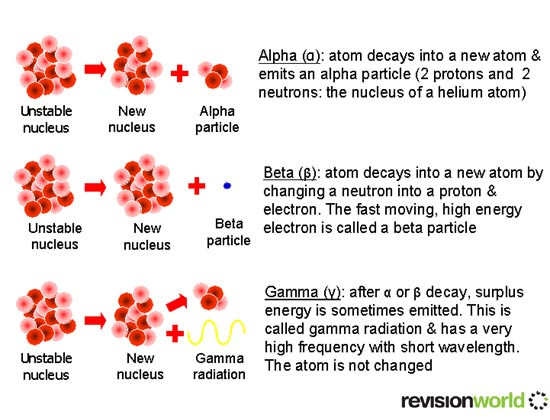 Unstable nucleus

New nucleus

Alpha particle

Alpha (α): atom decays into a new atom & emits an alpha particle (2 protons and 2 neutrons: the nucleus of a helium atom)

Unstable nucleus

New nucleus

Beta particle

Beta (β): atom decays into a new atom by changing a neutron into a proton & electron. The fast moving, high energy electron is called a beta particle

Unstable nucleus

New nucleus

Gamma radiation

Gamma (γ): after α or β decay, surplus energy is sometimes emitted. This is called gamma radiation & has a very high frequency with short wavelength. The atom is not changed

revisionworld